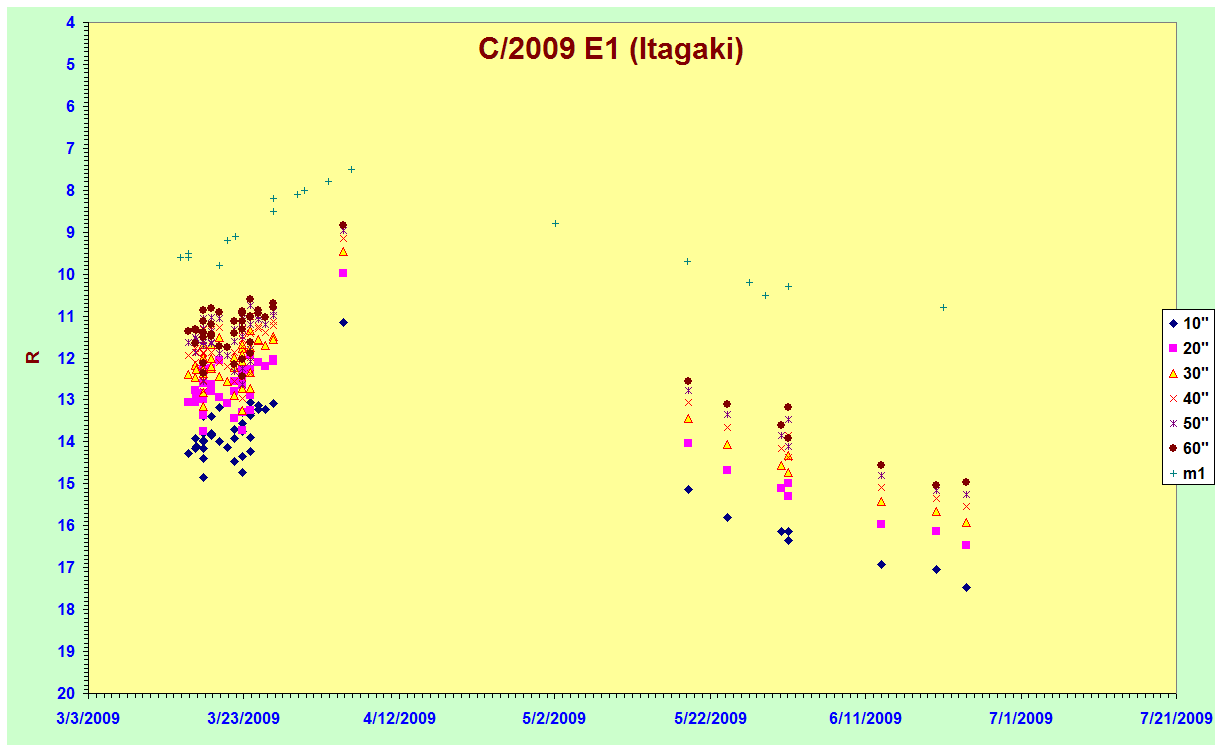 C/2009 E1 (Itagaki)

R

4
5
6
7
8
9
10
11
12
13
14
15
16
17
18
19
20

3/3/2009
3/23/2009
4/12/2009
5/2/2009
5/22/2009
6/11/2009
7/1/2009
7/21/2009

10"
20"
30"
40"
50"
60"
m1